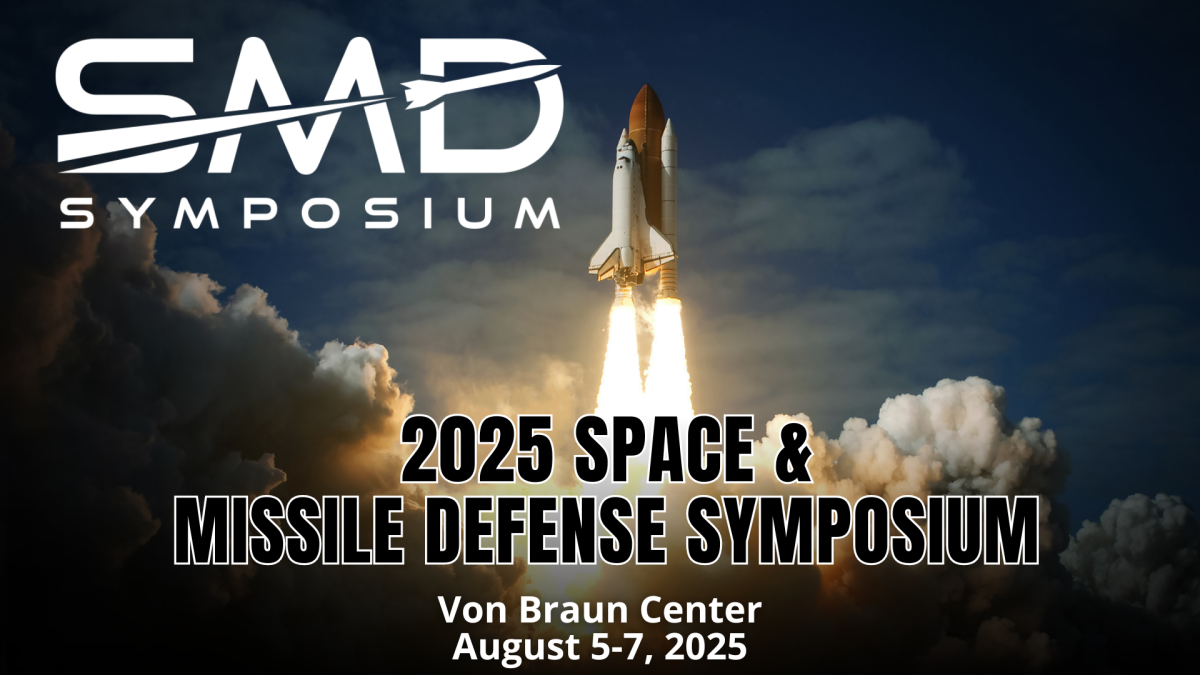 SMD
SYMPOSIUM

2025 SPACE &
MISSILE DEFENSE SYMPOSIUM

Von Braun Center
August 5-7, 2025